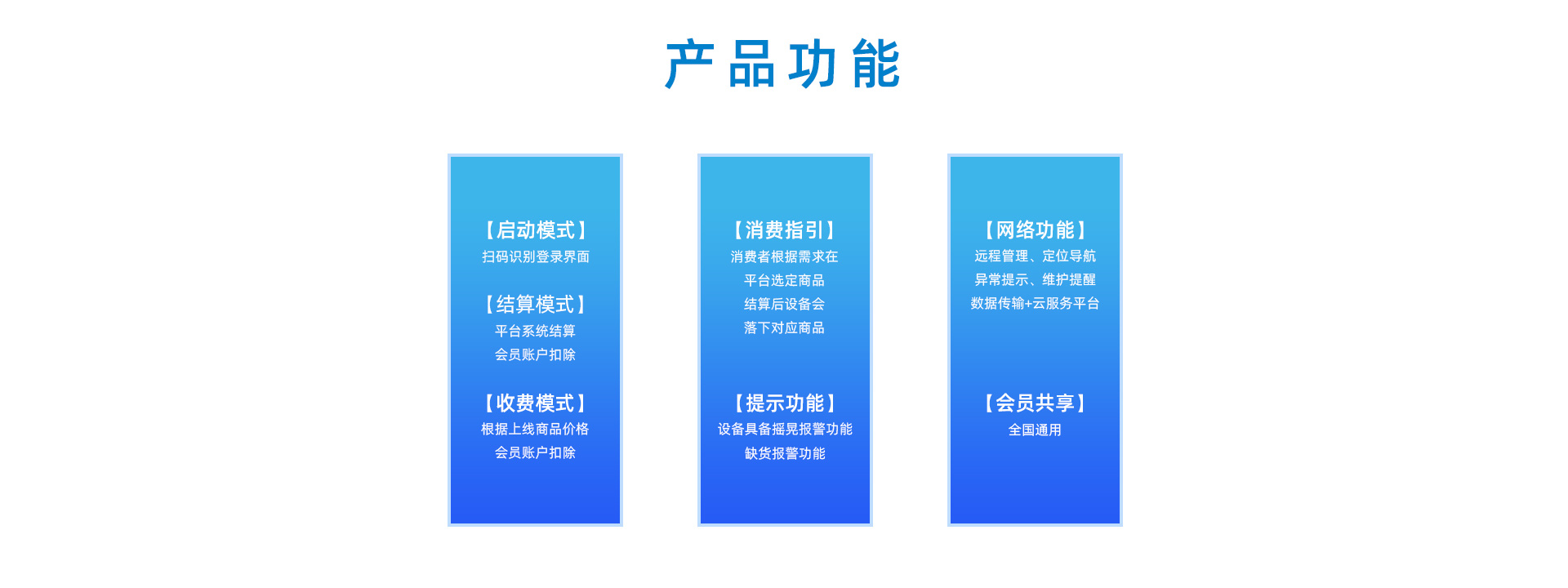 产品功能

【启动模式】
扫码识别登录界面

【结算模式】
平台系统结算
会员账户扣除

【收费模式】
根据上线商品价格
会员账户扣除

【消费指引】
消费者根据需求在
平台选定商品
结算后设备会
落下对应商品

【提示功能】
设备具备摇晃报警功能
缺货报警功能

【网络功能】
远程管理、定位导航
异常提示、维护提醒
数据传输+云服务平台

【会员共享】
全国通用